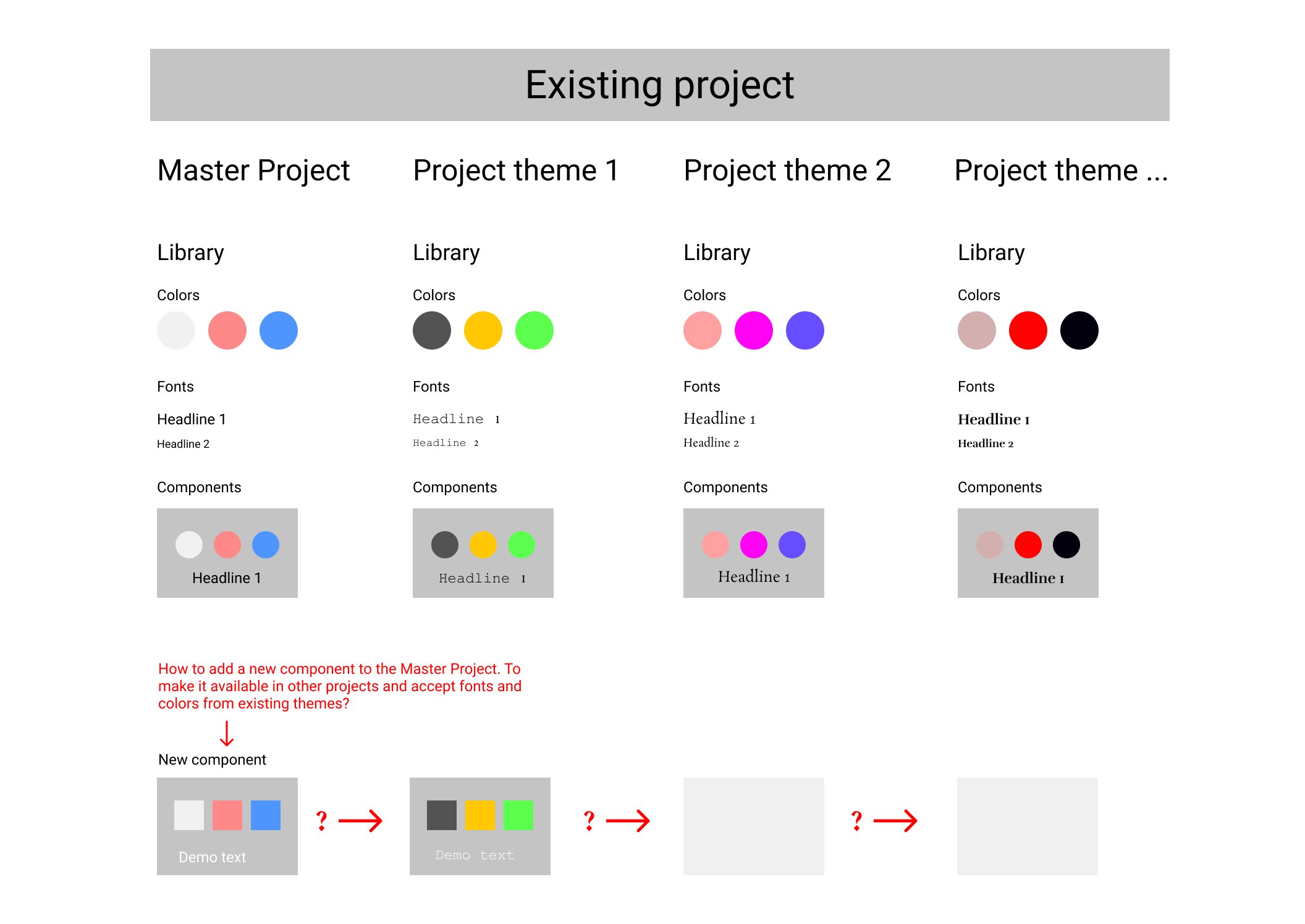 Existing project

Master Project

Library

Colors

Fonts

Headline 1

Headline 2

Components

Headline 1

Project theme 1

Library

Colors

Fonts

Headline 1

Headline 2

Components

Headline 1

Project theme 2

Library

Colors

Fonts

Headline 1

Headline 2

Components

Headline 1

Project theme ...

Library

Colors

Fonts

Headline 1

Headline 2

Components

Headline 1

How to add a new component to the Master Project. To make it available in other projects and accept fonts and colors from existing themes?

New component

Demo text

?

Demo text

?

?